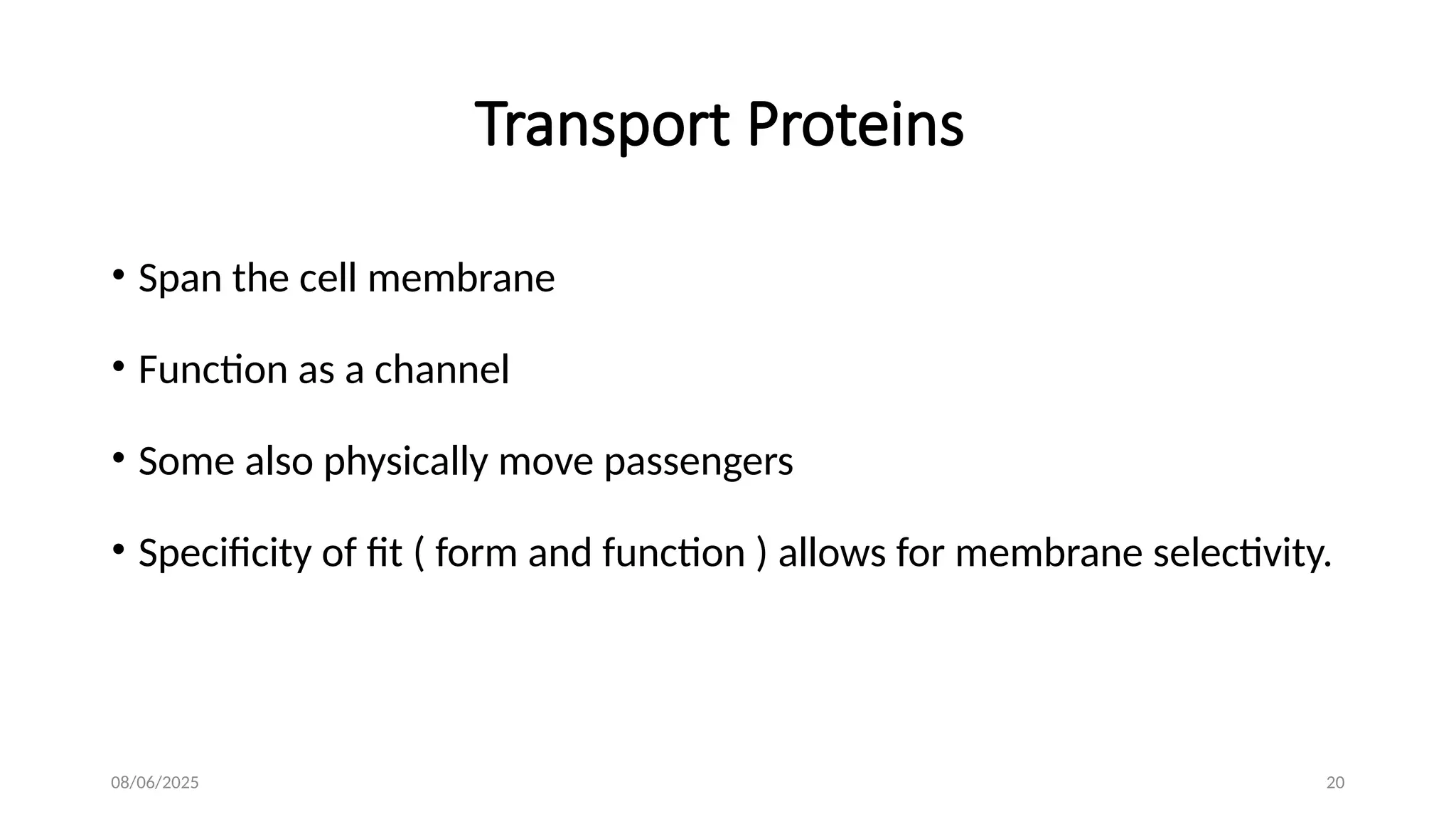 Transport Proteins

• Span the cell membrane

• Function as a channel

• Some also physically move passengers

• Specificity of fit ( form and function ) allows for membrane selectivity.

08/06/2025

20